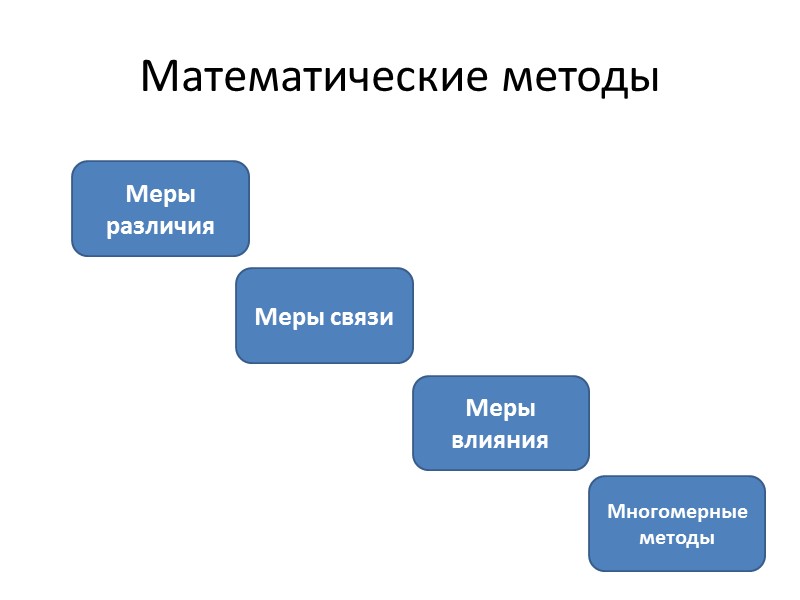 Математические методы

Меры различия

Меры связи

Меры влияния

Многомерные методы